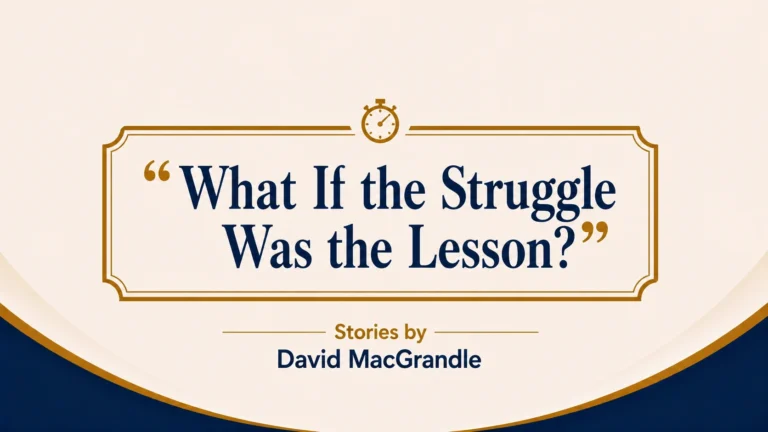 "What If the Struggle Was the Lesson?"

Stories by
David MacGrandle